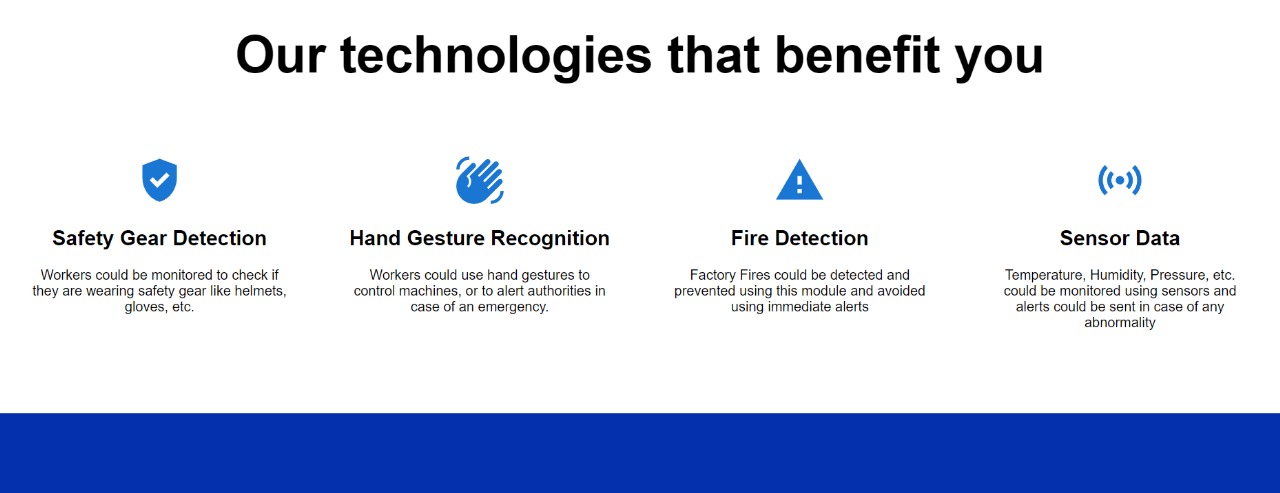 Our technologies that benefit you

Safety Gear Detection

Workers could be monitored to check if they are wearing safety gear like helmets, gloves, etc.

Hand Gesture Recognition

Workers could use hand gestures to control machines, or to alert authorities in case of an emergency.

Fire Detection

Factory Fires could be detected and prevented using this module and avoided using immediate alerts

Sensor Data

Temperature, Humidity, Pressure, etc. could be monitored using sensors and alerts could be sent in case of any abnormality